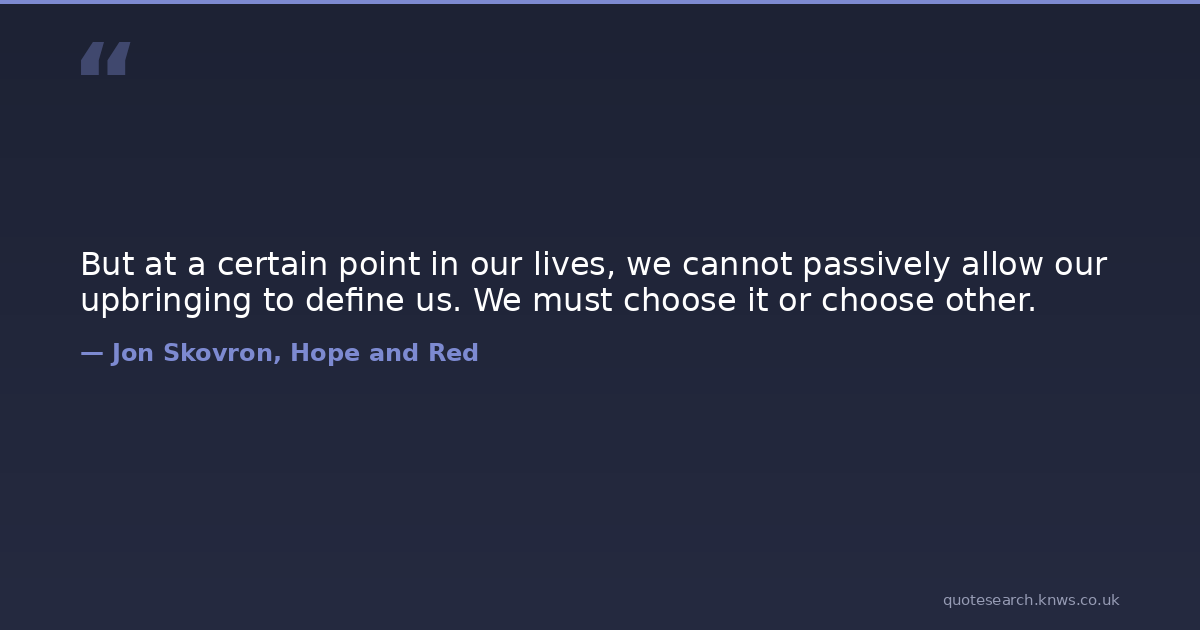 “

But at a certain point in our lives, we cannot passively allow our upbringing to define us. We must choose it or choose other.

— Jon Skovron, Hope and Red

quotesearch.knws.co.uk